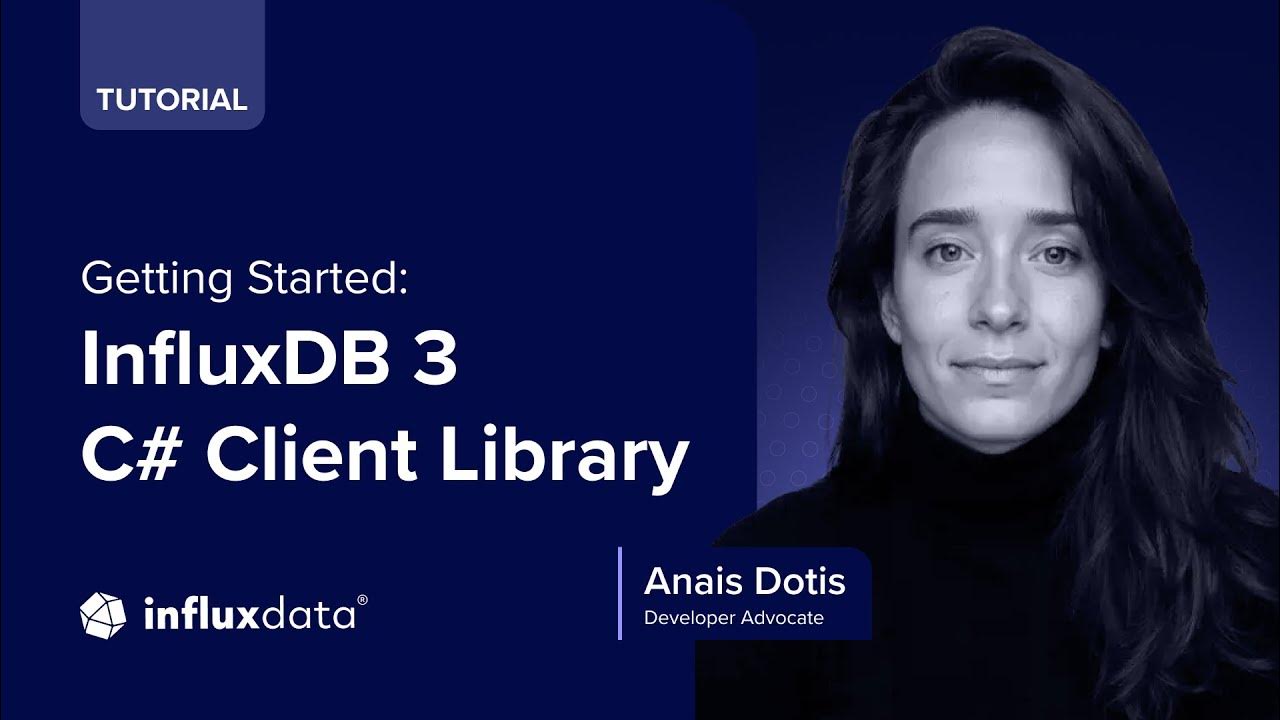 TUTORIAL

Getting Started:
InfluxDB 3
C# Client Library

influxdata®

Anais Dotis
Developer Advocate